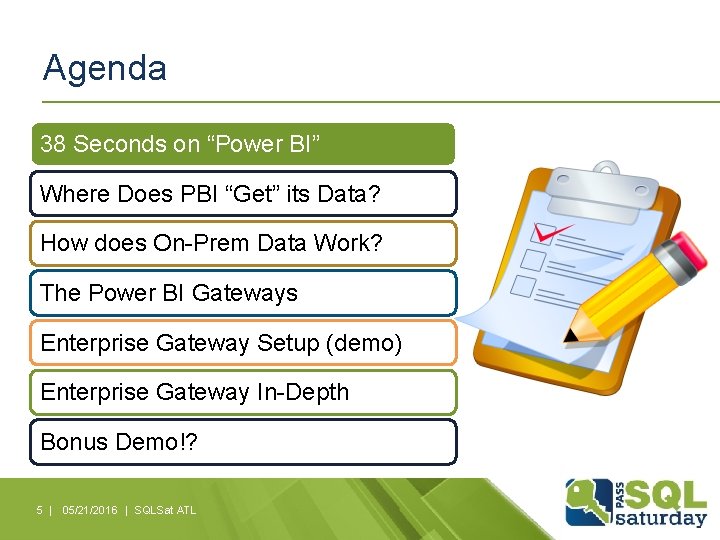 Agenda

38 Seconds on “Power BI”

Where Does PBI “Get” its Data?

How does On-Prem Data Work?

The Power BI Gateways

Enterprise Gateway Setup (demo)

Enterprise Gateway In-Depth

Bonus Demo!?

5 | 05/21/2016 | SQLSat ATL

PASS SQL saturday